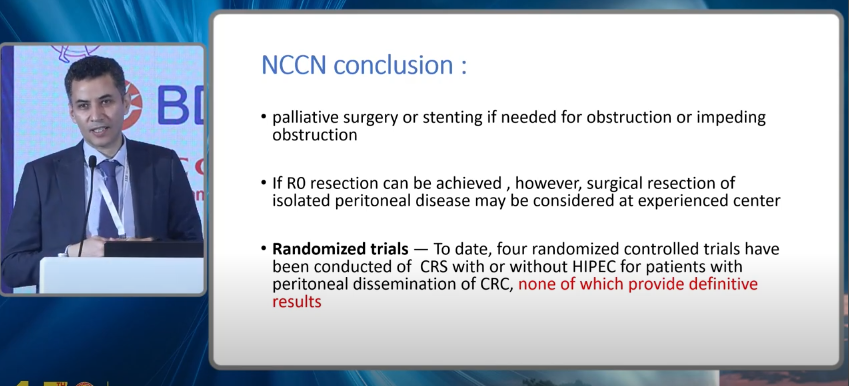 BD

NCCN conclusion :

• palliative surgery or stenting if needed for obstruction or impeding obstruction

• If R0 resection can be achieved , however, surgical resection of isolated peritoneal disease may be considered at experienced center

• **Randomized trials** — To date, four randomized controlled trials have been conducted of CRS with or without HIPEC for patients with peritoneal dissemination of CRC, none of which provide definitive results